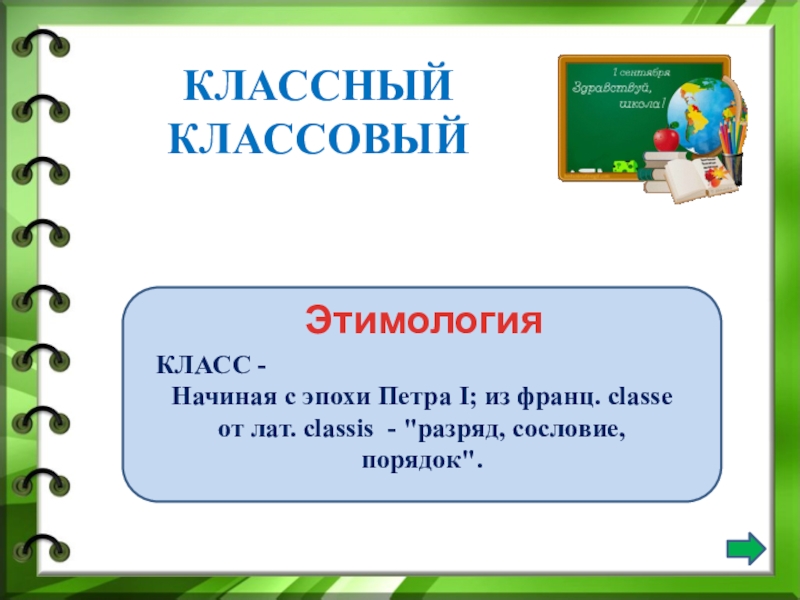 КЛАССНЫЙ
КЛАССОВЫЙ

1 сентября
Здравствуй,
школа!

Этимология

КЛАСС -
Начиная с эпохи Петра I; из франц. classe от лат. classis - "разряд, сословие, порядок".